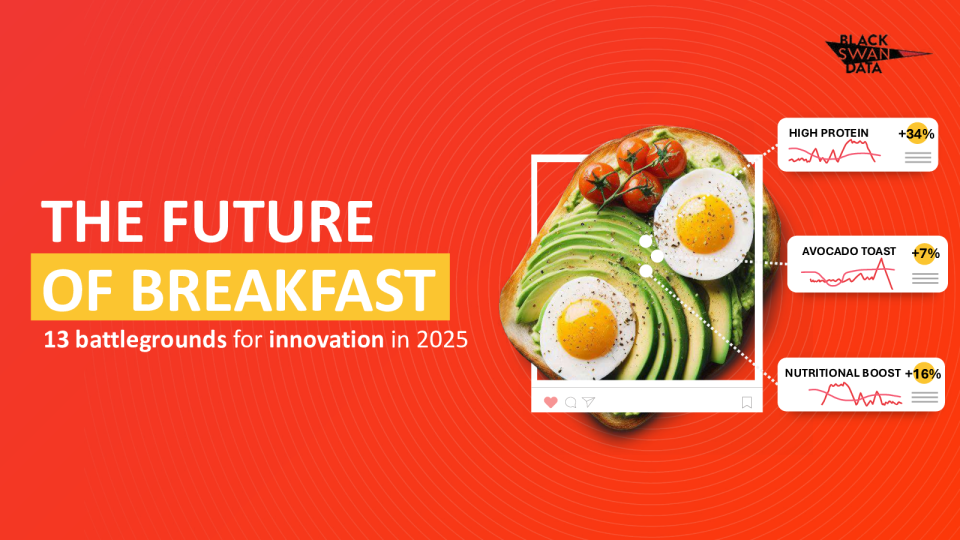 BLACK SWAN DATA

THE FUTURE OF BREAKFAST

13 battlegrounds for innovation in 2025

HIGH PROTEIN +34%

AVOCADO TOAST +7%

NUTRITIONAL BOOST +16%